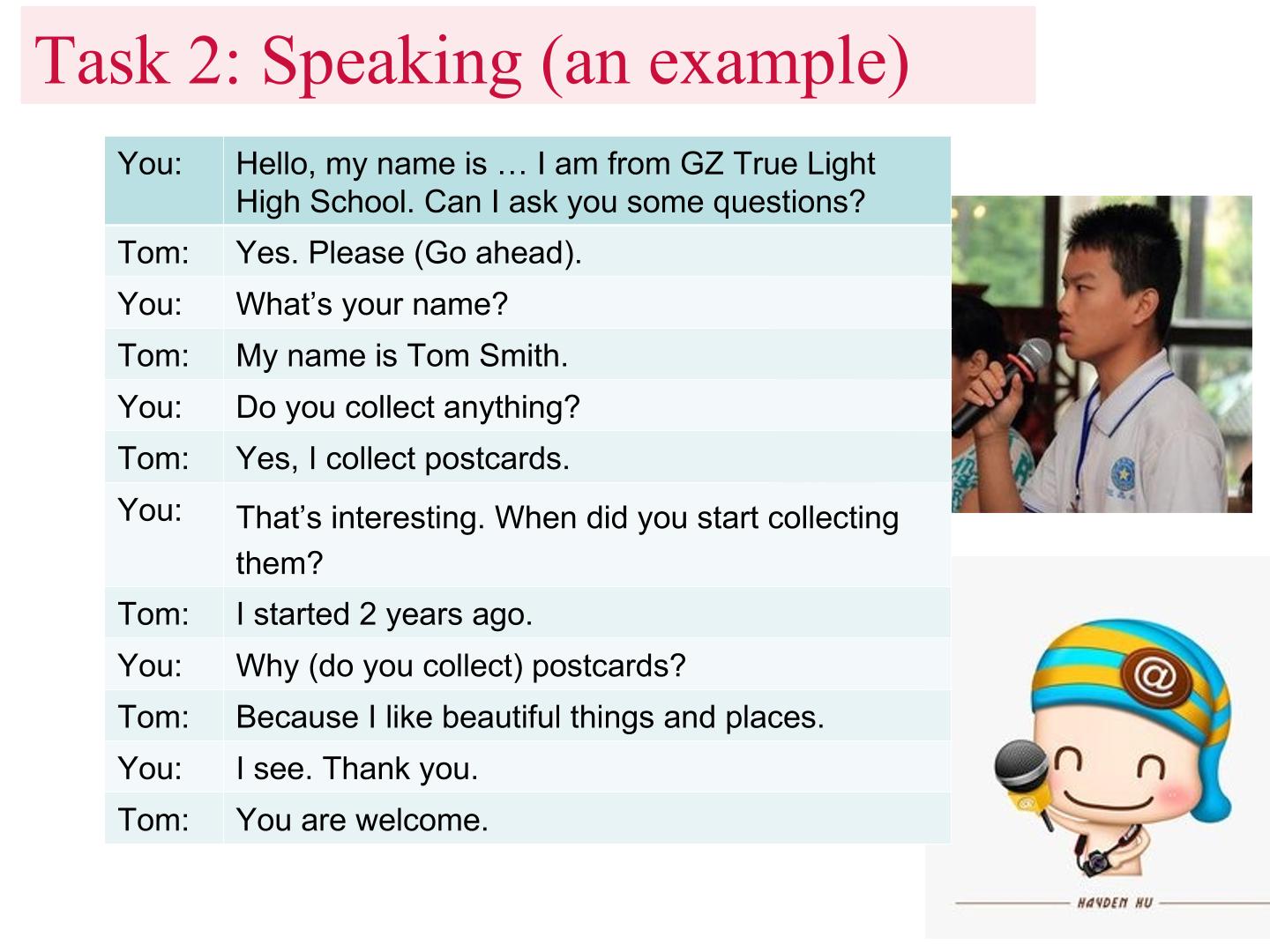 Task 2: Speaking (an example)

| You: | Hello, my name is … I am from GZ True Light High School. Can I ask you some questions? |
|---|---|
| Tom: | Yes. Please (Go ahead). |
| You: | What’s your name? |
| Tom: | My name is Tom Smith. |
| You: | Do you collect anything? |
| Tom: | Yes, I collect postcards. |
| You: | That’s interesting. When did you start collecting them? |
| Tom: | I started 2 years ago. |
| You: | Why (do you collect) postcards? |
| Tom: | Because I like beautiful things and places. |
| You: | I see. Thank you. |
| Tom: | You are welcome. |

@

HAYDEN HU